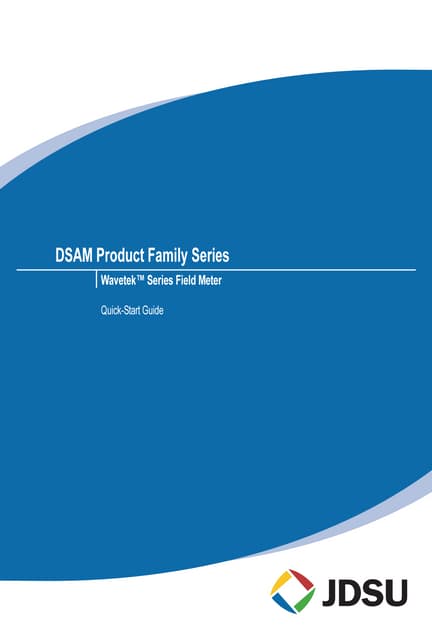 DSAM Product Family Series

Wavetek™ Series Field Meter

Quick-Start Guide

JDSU